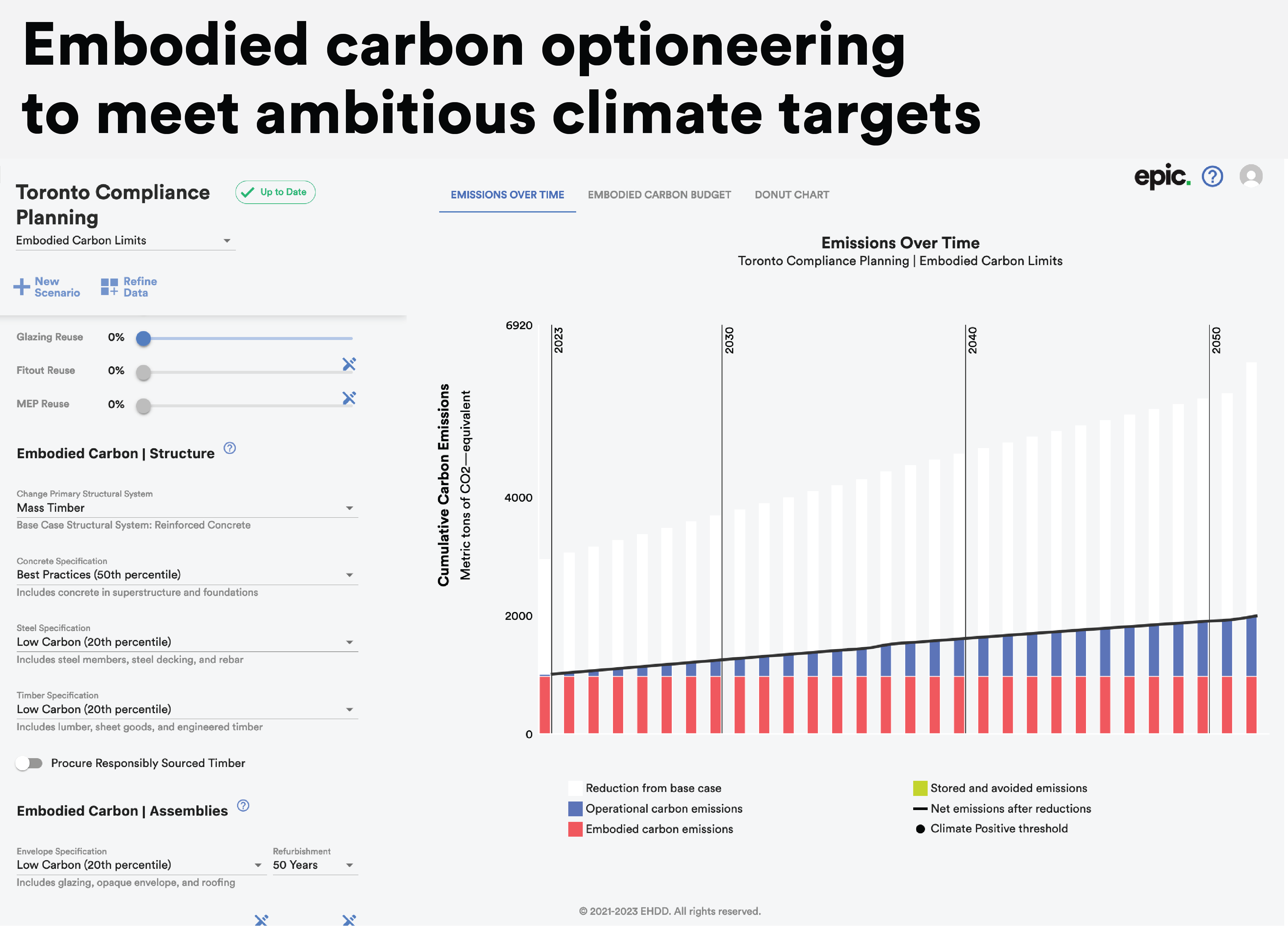 Embodied carbon optioneering to meet ambitious climate targets

Toronto Compliance Planning

Up to Date

Embodied Carbon Limits

New Scenario

Refine Data

Glazing Reuse 0%

Fitout Reuse 0%

MEP Reuse 0%

Embodied Carbon | Structure

Change Primary Structural System
Mass Timber
Base Case Structural System: Reinforced Concrete

Concrete Specification
Best Practices (50th percentile)
Includes concrete in superstructure and foundations

Steel Specification
Low Carbon (20th percentile)
Includes steel members, steel decking, and rebar

Timber Specification
Low Carbon (20th percentile)
Includes lumber, sheet goods, and engineered timber

Procure Responsibly Sourced Timber

Embodied Carbon | Assemblies

Envelope Specification
Low Carbon (20th percentile)
Includes glazing, opaque envelope, and roofing

Refurbishment
50 Years

epic.

EMISSIONS OVER TIME

EMBODIED CARBON BUDGET

DONUT CHART

Emissions Over Time
Toronto Compliance Planning | Embodied Carbon Limits

Cumulative Carbon Emissions
Metric tons of CO2—equivalent

6920
4000
2000
0

2023
2030
2040
2050

Reduction from base case
Operational carbon emissions
Embodied carbon emissions
Stored and avoided emissions
Net emissions after reductions
Climate Positive threshold

© 2021-2023 EHDD. All rights reserved.